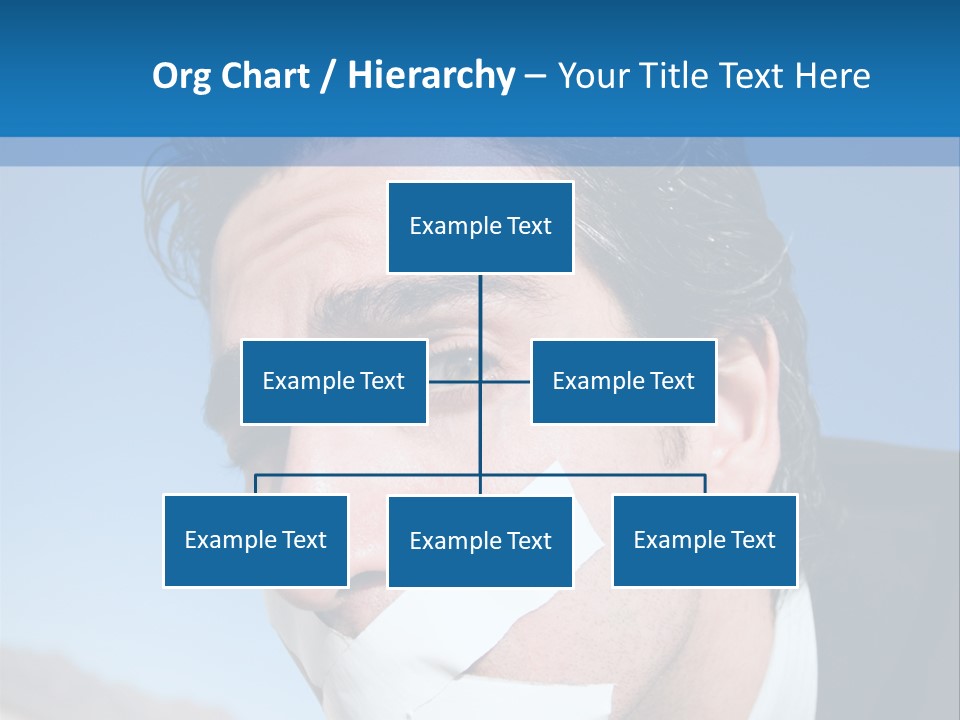 Org Chart / Hierarchy – Your Title Text Here

Example Text

Example Text

Example Text

Example Text

Example Text

Example Text